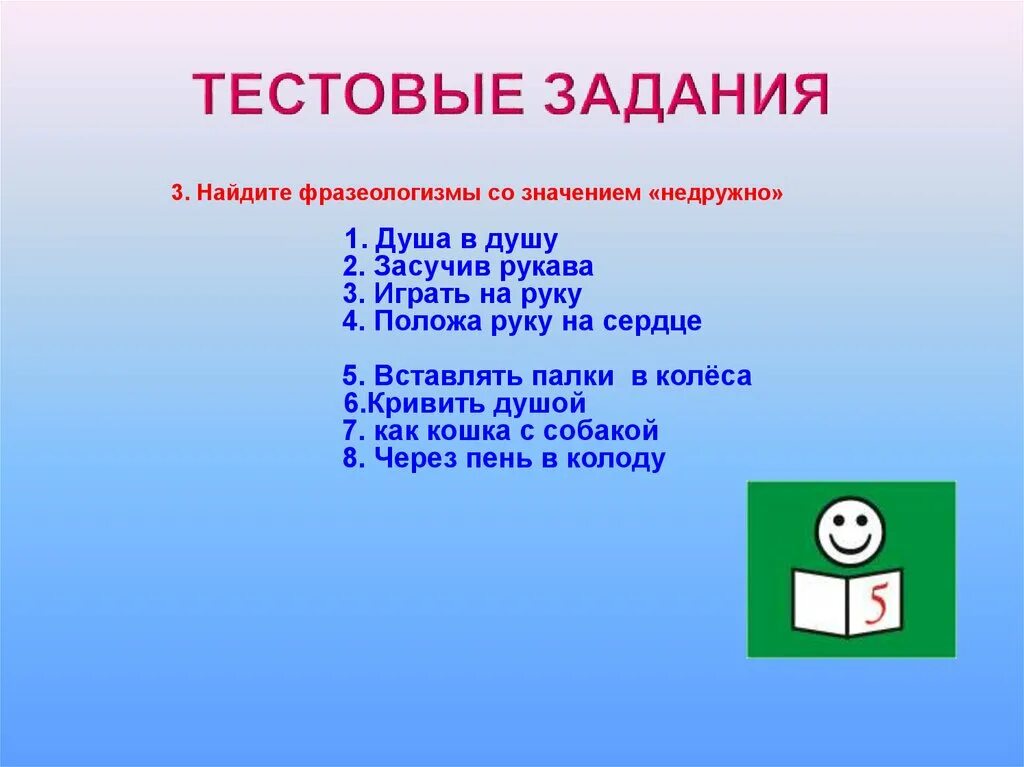 ТЕСТОВЫЕ ЗАДАНИЯ

3. Найдите фразеологизмы со значением «недружно»

1. Душа в душу
2. Засучив рукава
3. Играть на руку
4. Положа руку на сердце

5. Вставлять палки в колёса
6.Кривить душой
7. как кошка с собакой
8. Через пень в колоду

5